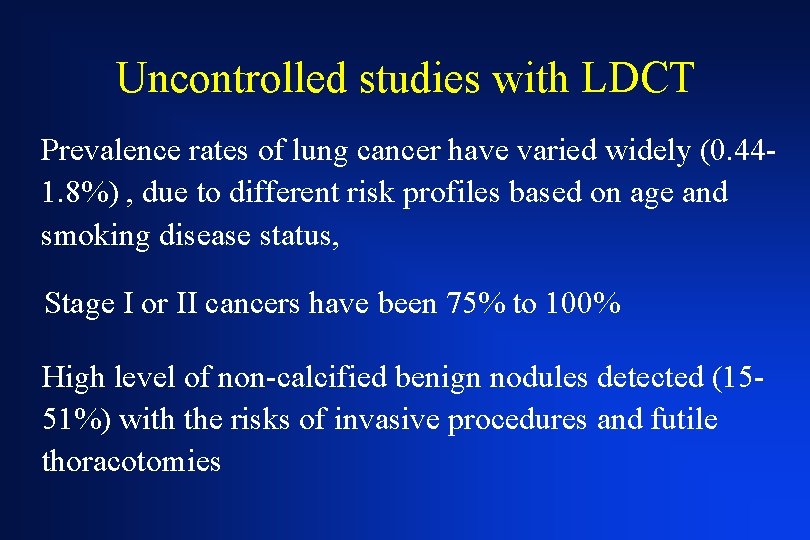 Uncontrolled studies with LDCT

Prevalence rates of lung cancer have varied widely (0.44-1.8%) , due to different risk profiles based on age and smoking disease status,

Stage I or II cancers have been 75% to 100%

High level of non-calcified benign nodules detected (15-51%) with the risks of invasive procedures and futile thoracotomies